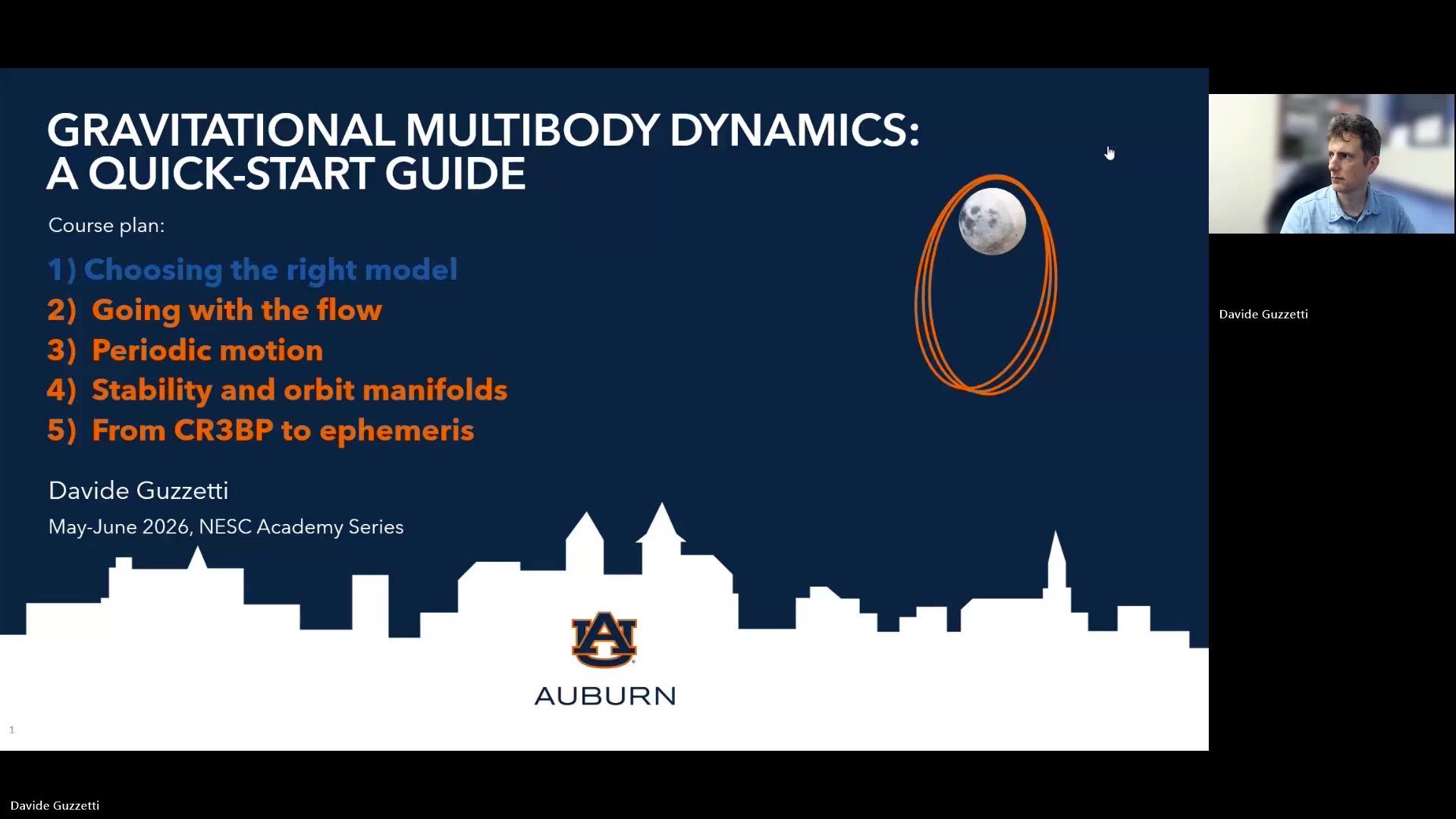 GRAVITATIONAL MULTIBODY DYNAMICS: A QUICK-START GUIDE

Course plan:

1) Choosing the right model
2) Going with the flow
3) Periodic motion
4) Stability and orbit manifolds
5) From CR3BP to ephemeris

Davide Guzzetti

May-June 2026, NESC Academy Series

AU

AUBURN

1

Davide Guzzetti

Davide Guzzetti